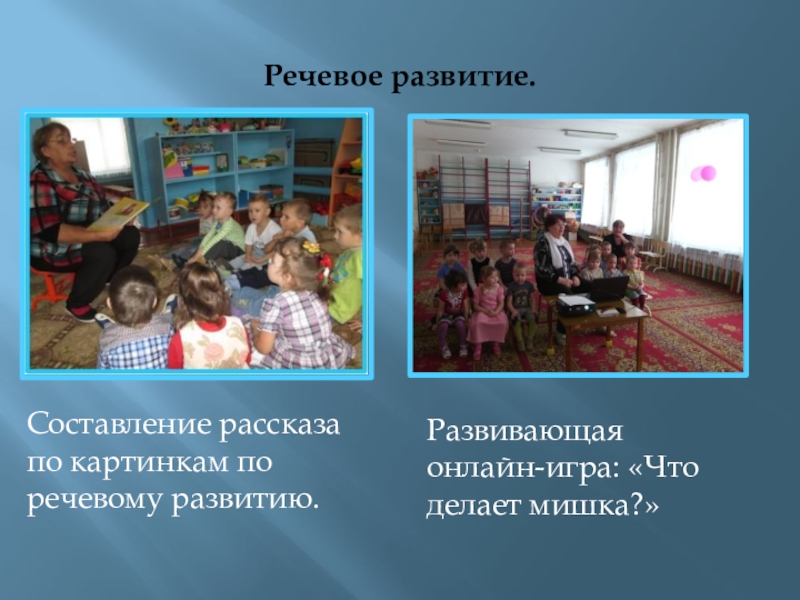 Речевое развитие.

Составление рассказа по картинкам по речевому развитию.

Развивающая онлайн-игра: «Что делает мишка?»